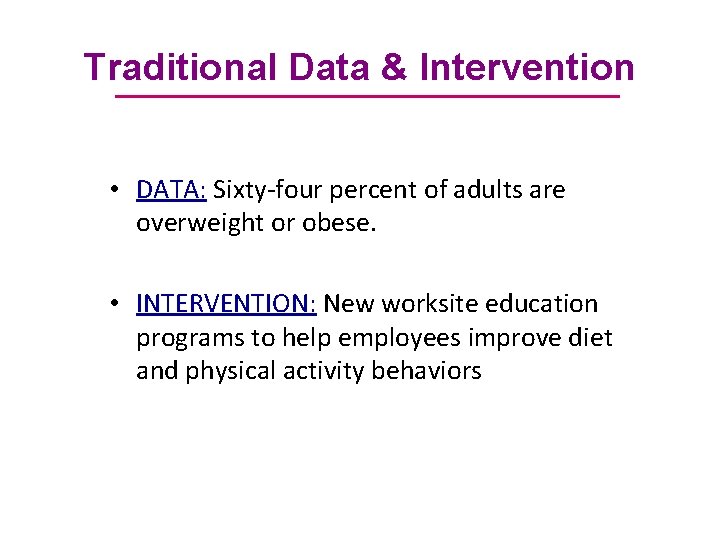 Traditional Data & Intervention

• DATA: Sixty-four percent of adults are overweight or obese.

• INTERVENTION: New worksite education programs to help employees improve diet and physical activity behaviors